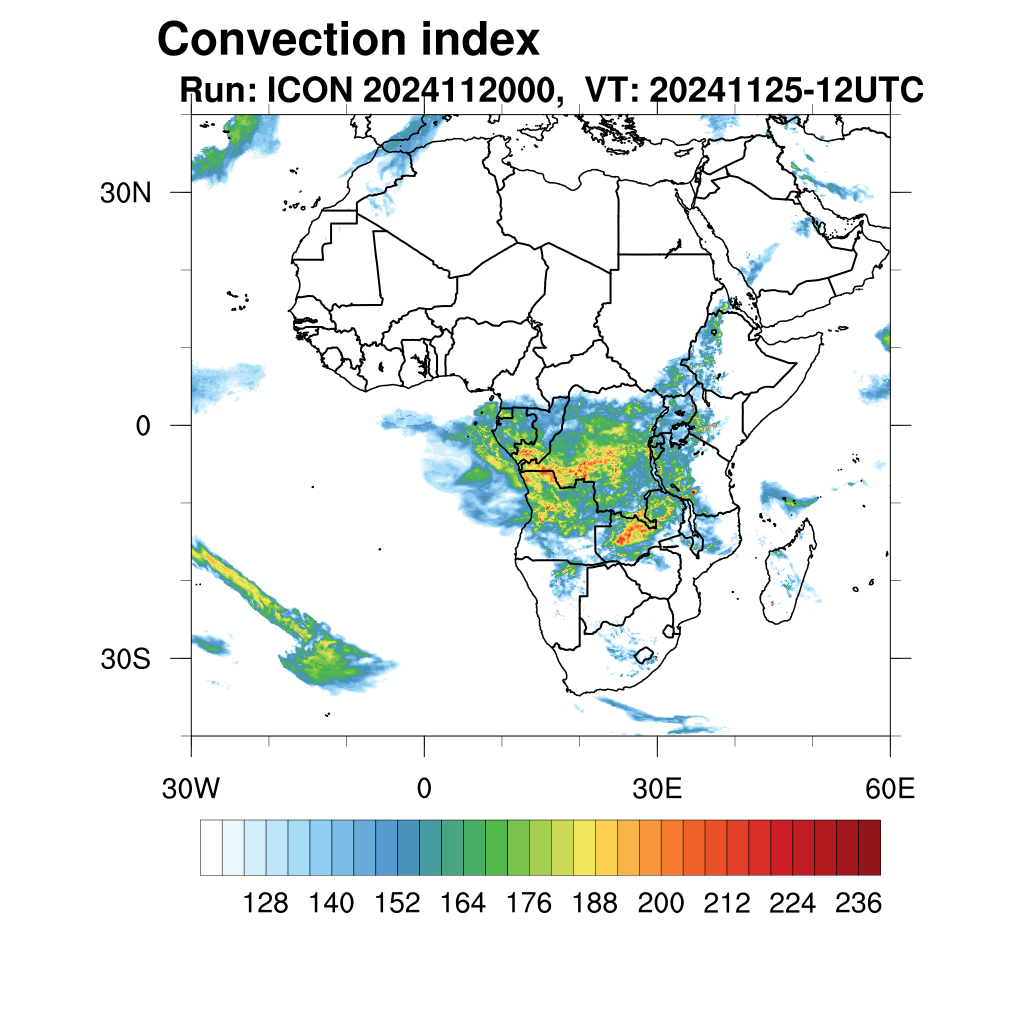 Convection index
Run: ICON 2024112000, VT: 20241125-12UTC

30N
0
30S

30W
0
30E
60E

128 140 152 164 176 188 200 212 224 236